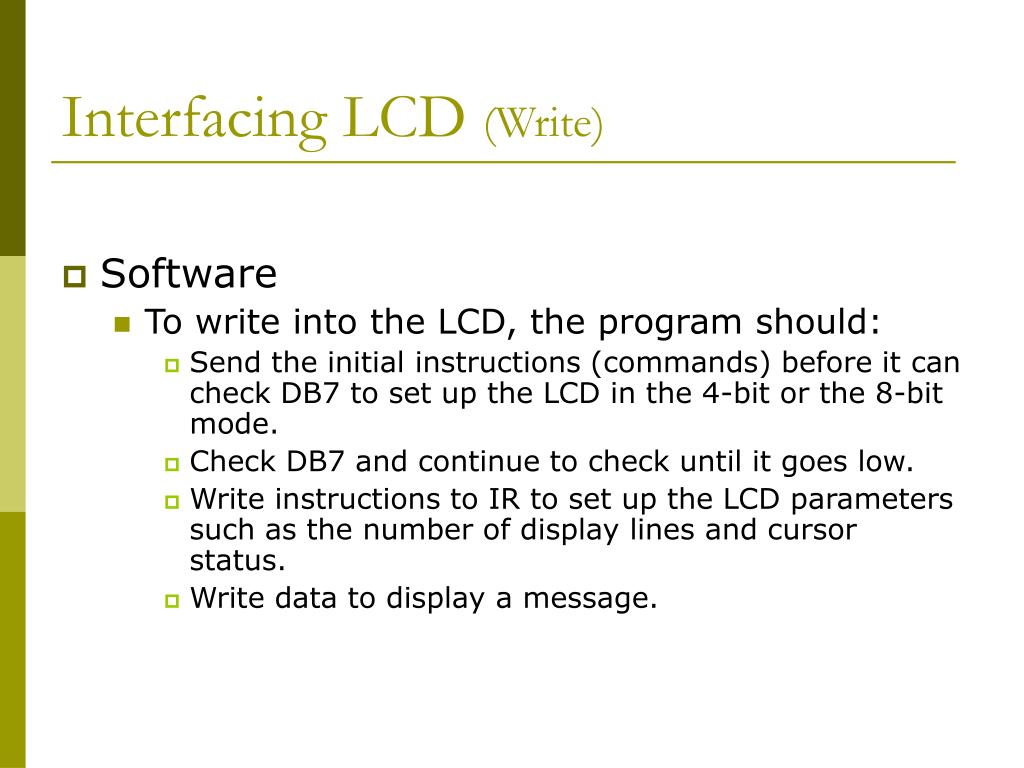 Interfacing LCD (Write)

Software

To write into the LCD, the program should:

Send the initial instructions (commands) before it can check DB7 to set up the LCD in the 4-bit or the 8-bit mode.

Check DB7 and continue to check until it goes low.

Write instructions to IR to set up the LCD parameters such as the number of display lines and cursor status.

Write data to display a message.